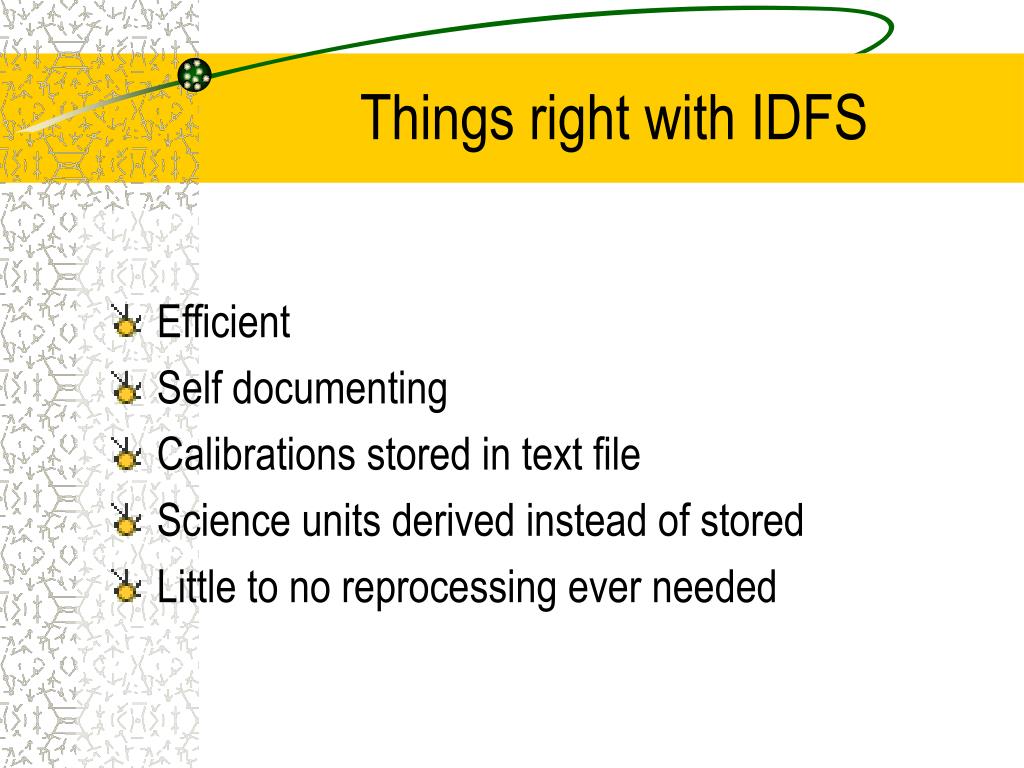 Things right with IDFS

Efficient
Self documenting
Calibrations stored in text file
Science units derived instead of stored
Little to no reprocessing ever needed